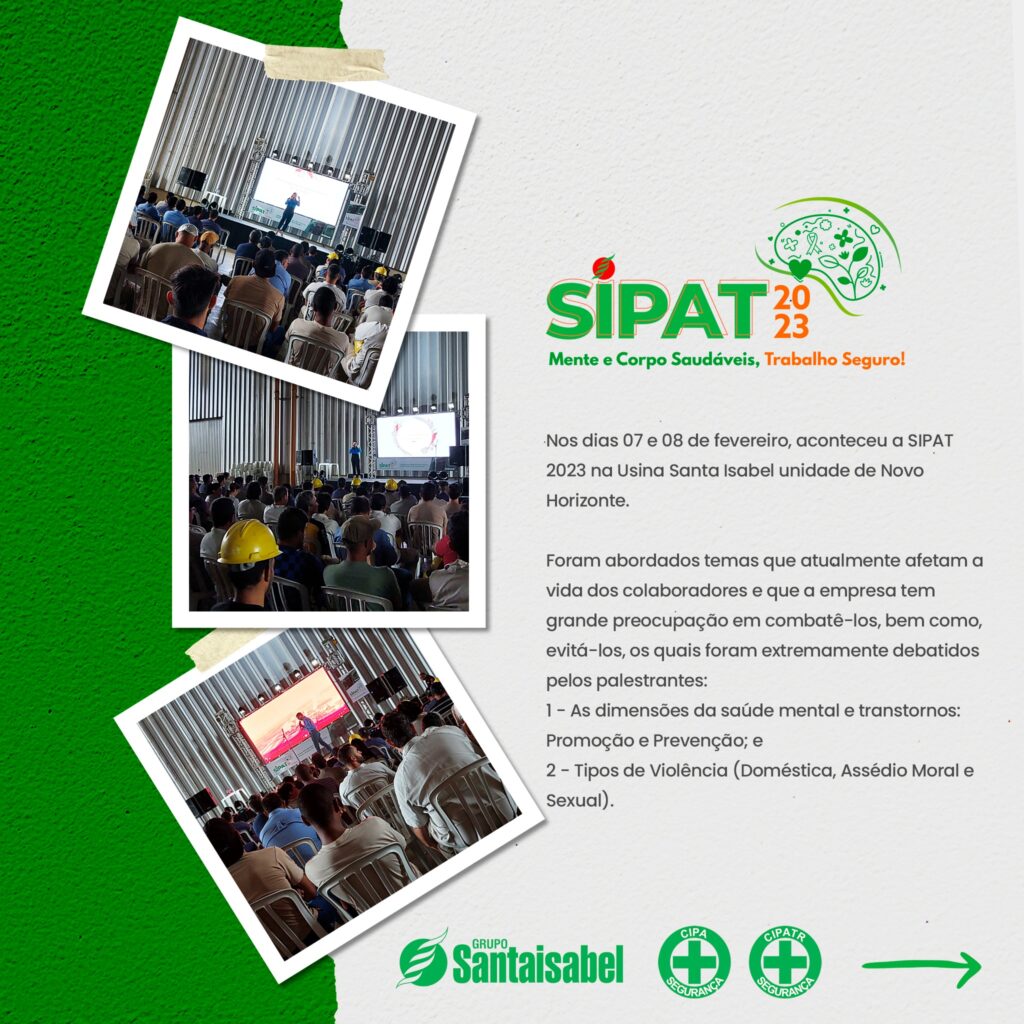 SIPAT 2023
Mente e Corpo Saudáveis, Trabalho Seguro!

Nos dias 07 e 08 de fevereiro, aconteceu a SIPAT 2023 na Usina Santa Isabel unidade de Novo Horizonte.

Foram abordados temas que atualmente afetam a vida dos colaboradores e que a empresa tem grande preocupação em combatê-los, bem como, evitá-los, os quais foram extremamente debatidos pelos palestrantes:
1 - As dimensões da saúde mental e transtornos: Promoção e Prevenção; e
2 - Tipos de Violência (Doméstica, Assédio Moral e Sexual).

GRUPO Santaisabel
CIPA SEGURANÇA
CIPATR SEGURANÇA